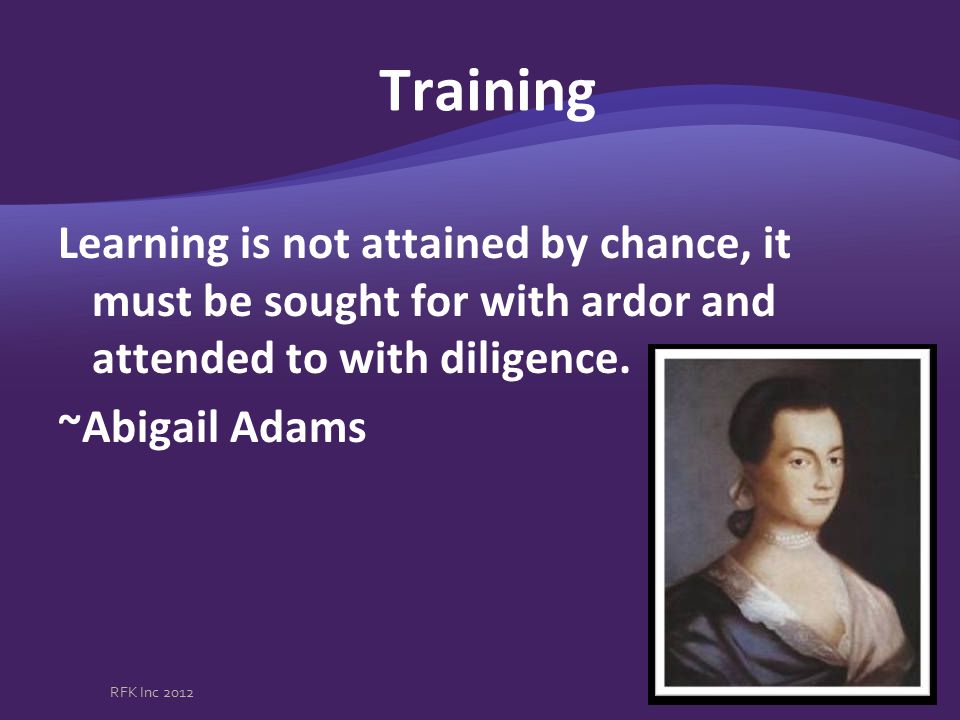 Training

Learning is not attained by chance, it must be sought for with ardor and attended to with diligence.

~Abigail Adams

RFK Inc 2012